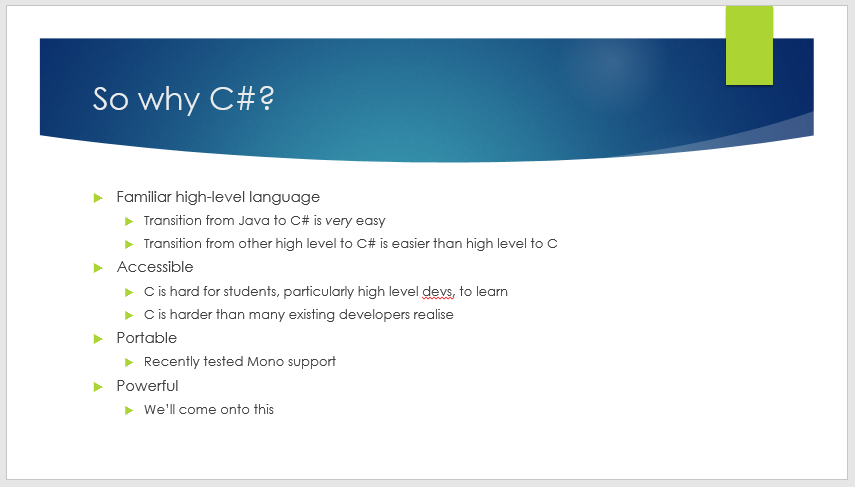 So why C#?

Familiar high-level language

Transition from Java to C# is very easy

Transition from other high level to C# is easier than high level to C

Accessible

C is hard for students, particularly high level devs, to learn

C is harder than many existing developers realise

Portable

Recently tested Mono support

Powerful

We'll come onto this